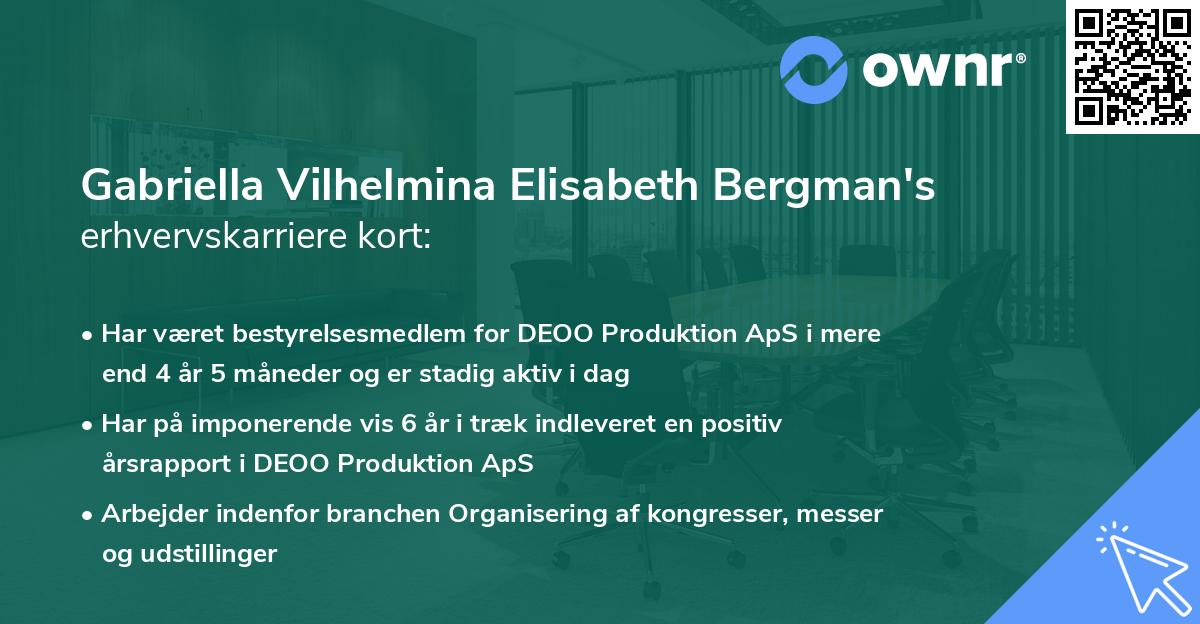 ownr®

Gabriella Vilhelmina Elisabeth Bergman's erhvervskarriere kort:

• Har været bestyrelsesmedlem for DEOO Produktion ApS i mere end 4 år 5 måneder og er stadig aktiv i dag

• Har på imponerende vis 6 år i træk indleveret en positiv årsrapport i DEOO Produktion ApS

• Arbejder indenfor branchen Organisering af kongresser, messer og udstillinger